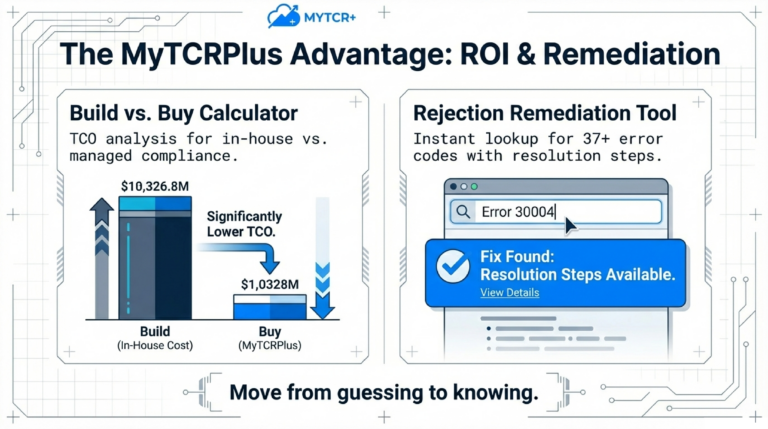 MYTCR+

The MyTCRPlus Advantage: ROI & Remediation

Build vs. Buy Calculator

TCO analysis for in-house vs. managed compliance.

$10,326.8M

Significantly Lower TCO.

$1,0328M

Build
(In-House Cost)

Buy
(MyTCRPlus)

Rejection Remediation Tool

Instant lookup for 37+ error codes with resolution steps.

Error 30004

Fix Found:
Resolution Steps Available.
View Details

Move from guessing to knowing.